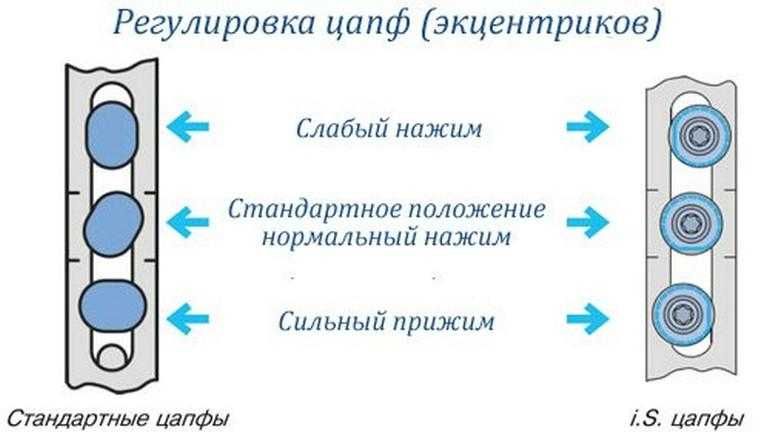 Регулировка цапф (экцентриков)

Слабый нажим

Стандартное положение
нормальный нажим

Сильный прижим

Стандартные цапфы

i.S. цапфы